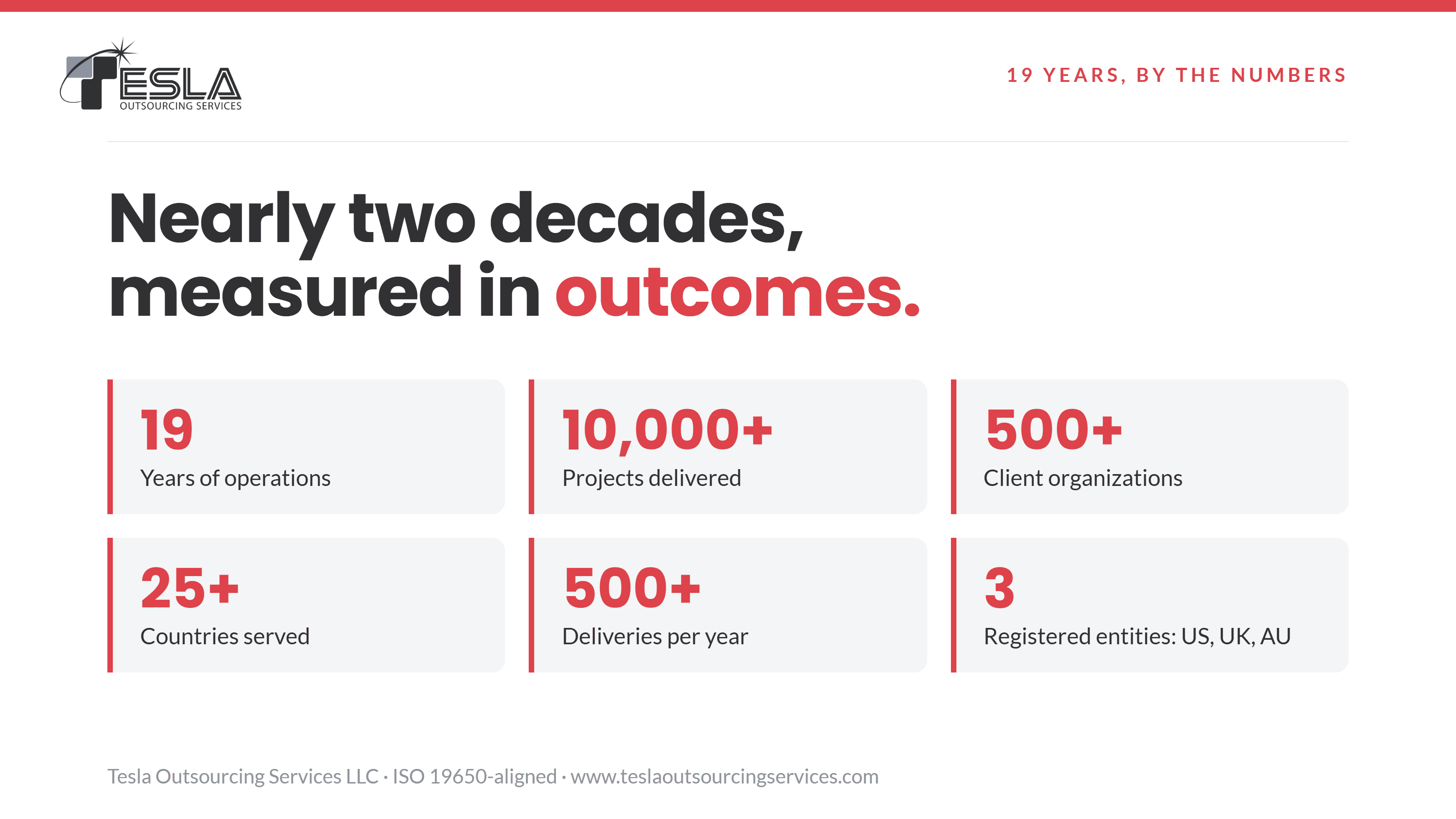 TESLA
OUTSOURCING SERVICES

19 YEARS, BY THE NUMBERS

Nearly two decades, measured in outcomes.

19
Years of operations

10,000+
Projects delivered

500+
Client organizations

25+
Countries served

500+
Deliveries per year

3
Registered entities: US, UK, AU

Tesla Outsourcing Services LLC · ISO 19650-aligned · www.teslaoutsourcingservices.com